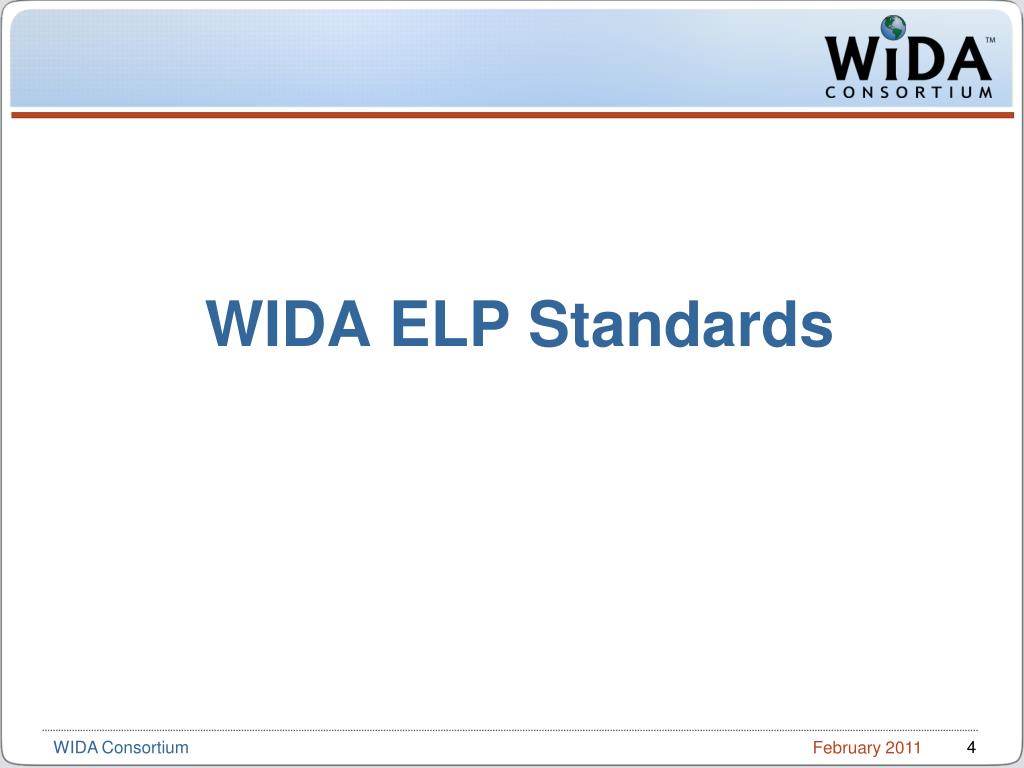 WiDA™
CONSORTIUM

WIDA ELP Standards

WIDA Consortium
February 2011
4